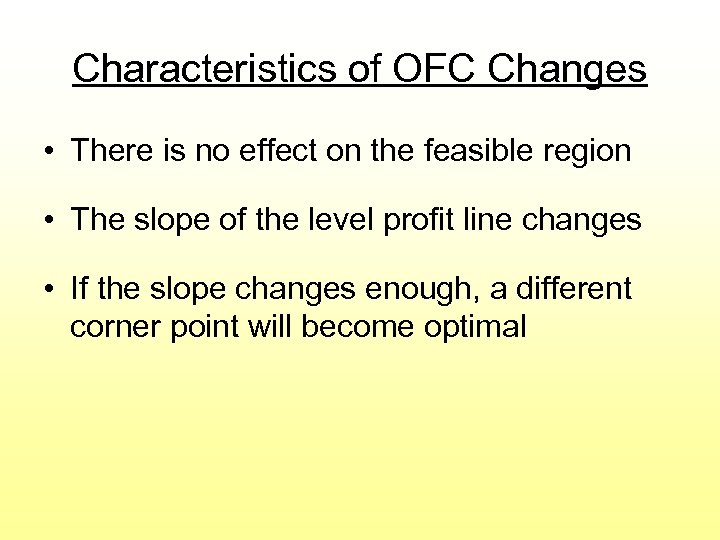 Characteristics of OFC Changes

• There is no effect on the feasible region

• The slope of the level profit line changes

• If the slope changes enough, a different corner point will become optimal